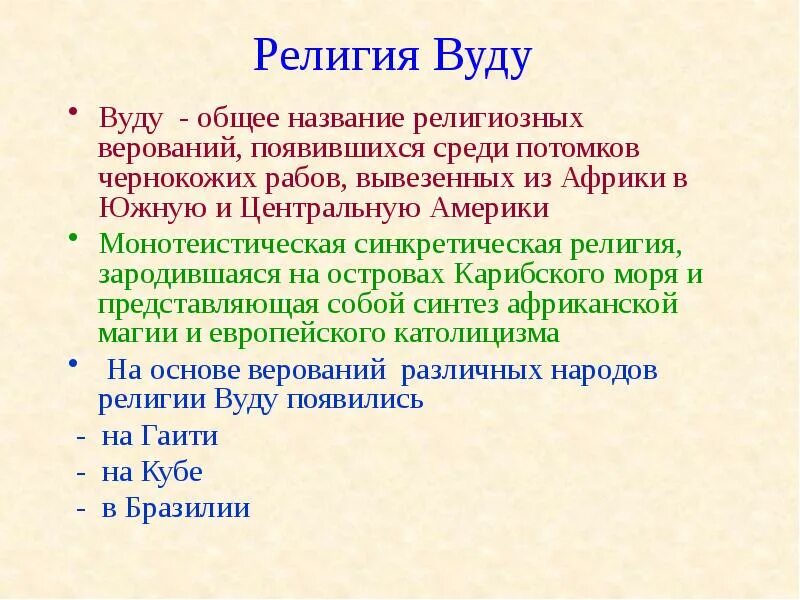 Религия Вуду

• Вуду - общее название религиозных верований, появившихся среди потомков чернокожих рабов, вывезенных из Африки в Южную и Центральную Америки

• Монотеистическая синкретическая религия, зародившаяся на островах Карибского моря и представляющая собой синтез африканской магии и европейского католицизма

• На основе верований различных народов религии Вуду появились

- на Гаити
- на Кубе
- в Бразилии